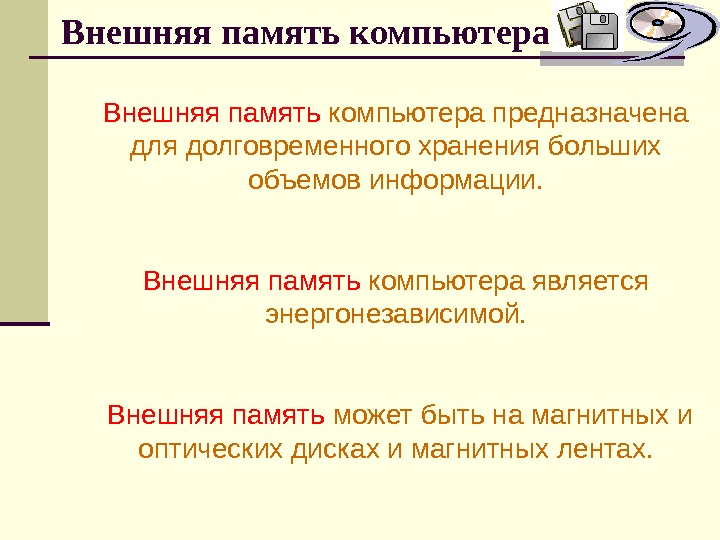 Внешняя память компьютера

Внешняя память компьютера предназначена для долговременного хранения больших объемов информации.

Внешняя память компьютера является энергонезависимой.

Внешняя память может быть на магнитных и оптических дисках и магнитных лентах.